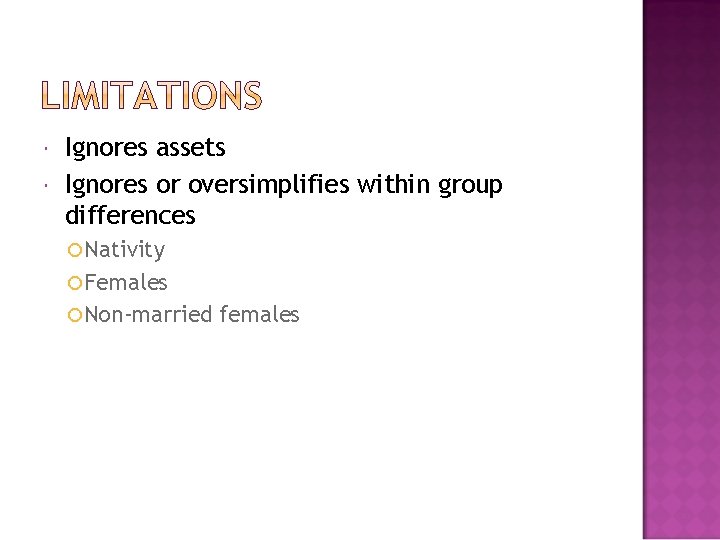 LIMITATIONS

Ignores assets

Ignores or oversimplifies within group differences

Nativity

Females

Non-married females